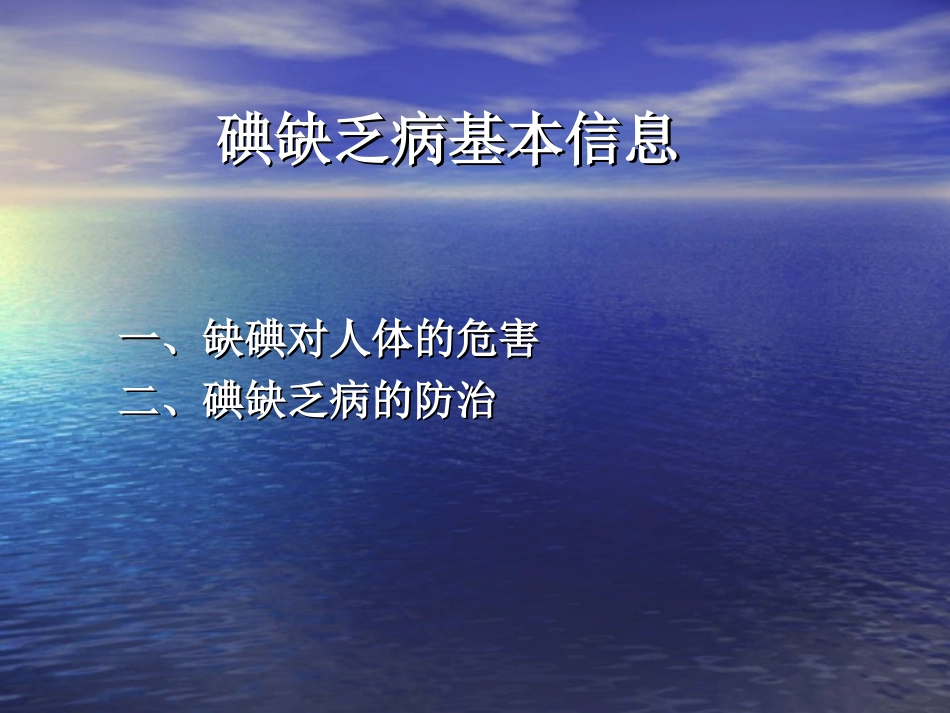 碘缺乏病基本信息

一、缺碘对人体的危害
二、碘缺乏病的防治